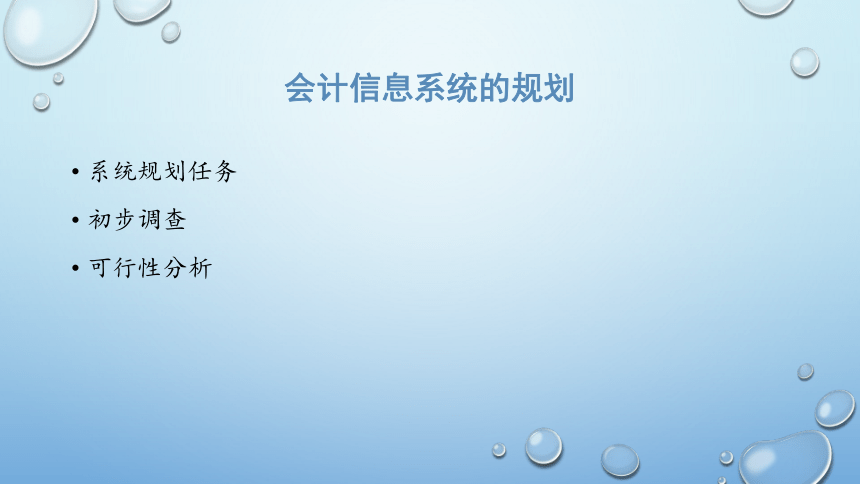 会计信息系统的规划

• 系统规划任务

• 初步调查

• 可行性分析